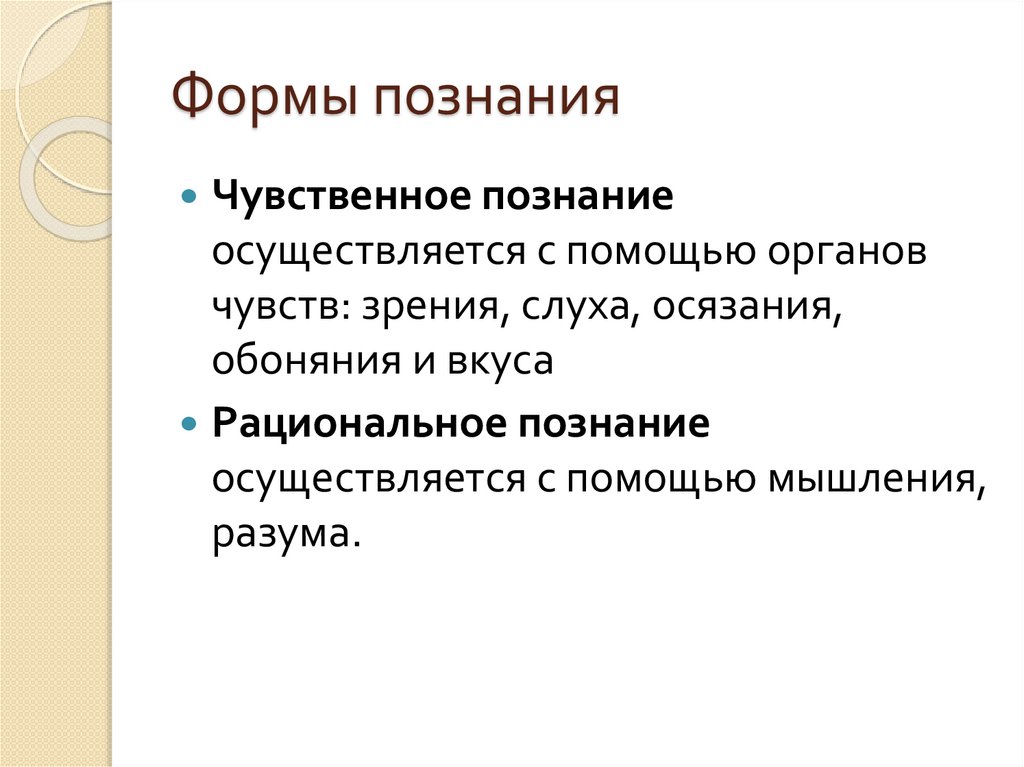 Формы познания

Чувственное познание осуществляется с помощью органов чувств: зрения, слуха, осязания, обоняния и вкуса

Рациональное познание осуществляется с помощью мышления, разума.